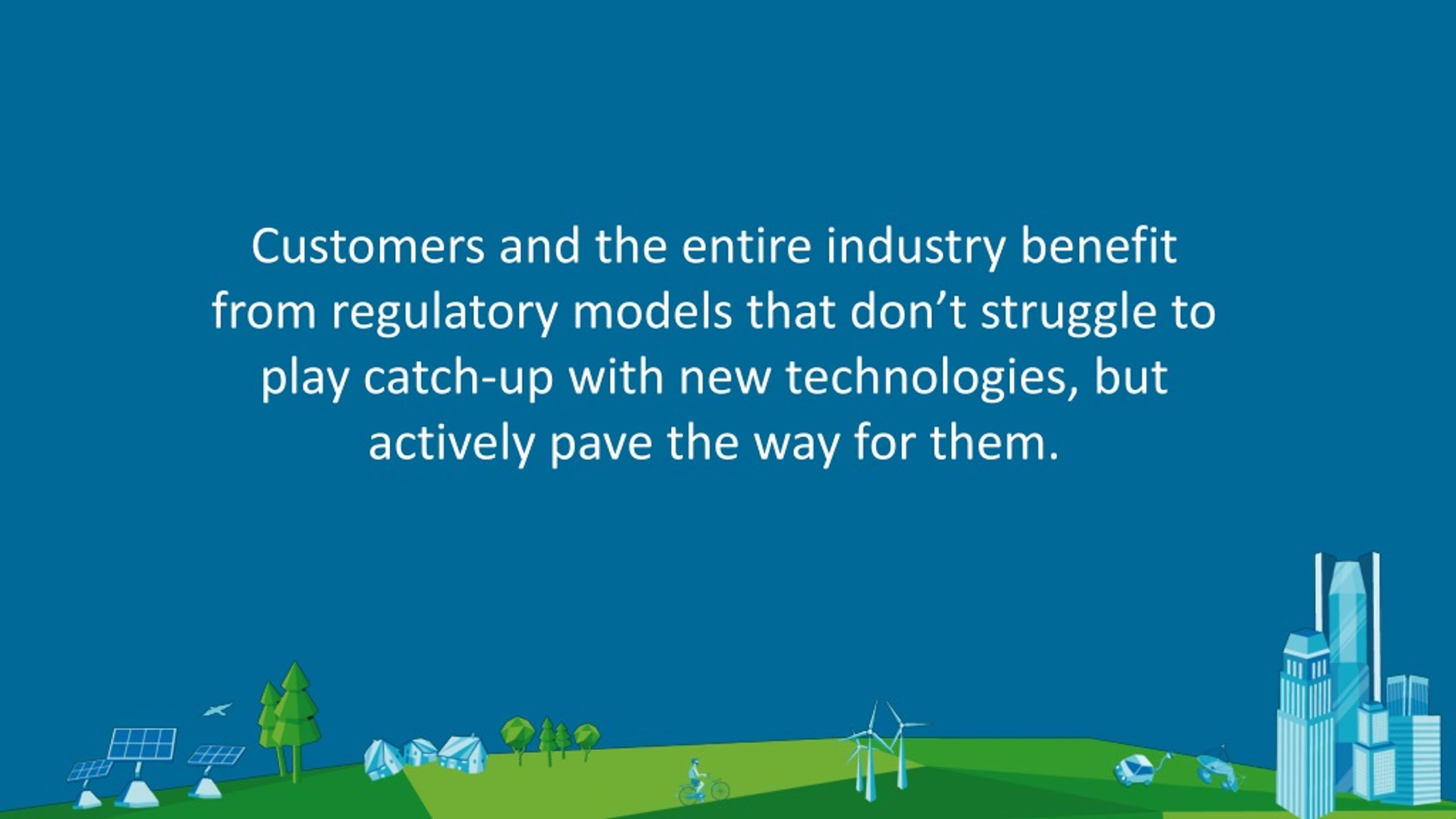 Customers and the entire industry benefit from regulatory models that don’t struggle to play catch-up with new technologies, but actively pave the way for them.